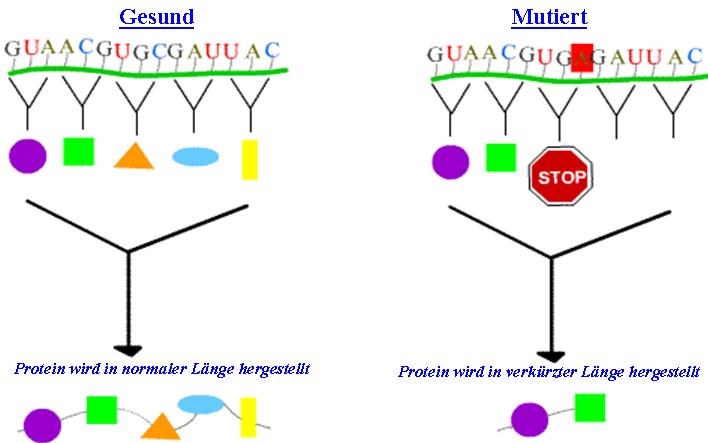 Gesund

GUAACGUGCGAUUAC

Protein wird in normaler Länge hergestellt

Mutiert

GUAACGUGAGAUUAC

STOP

Protein wird in verkürzter Länge hergestellt